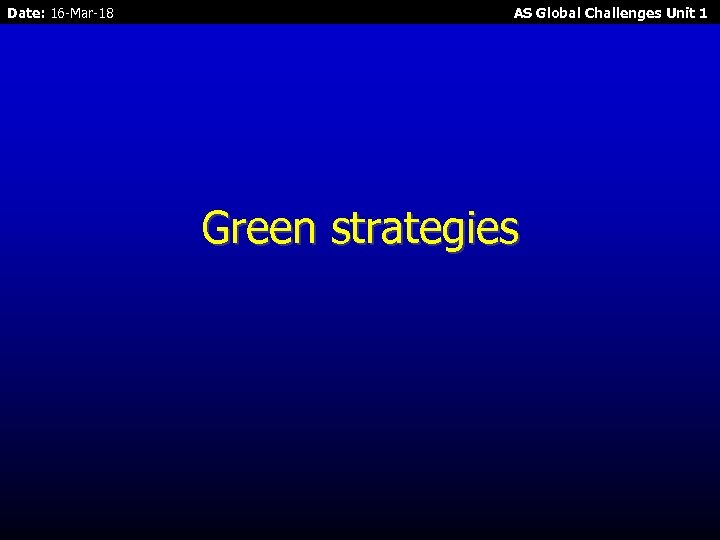 Date: 16-Mar-18

AS Global Challenges Unit 1

Green strategies